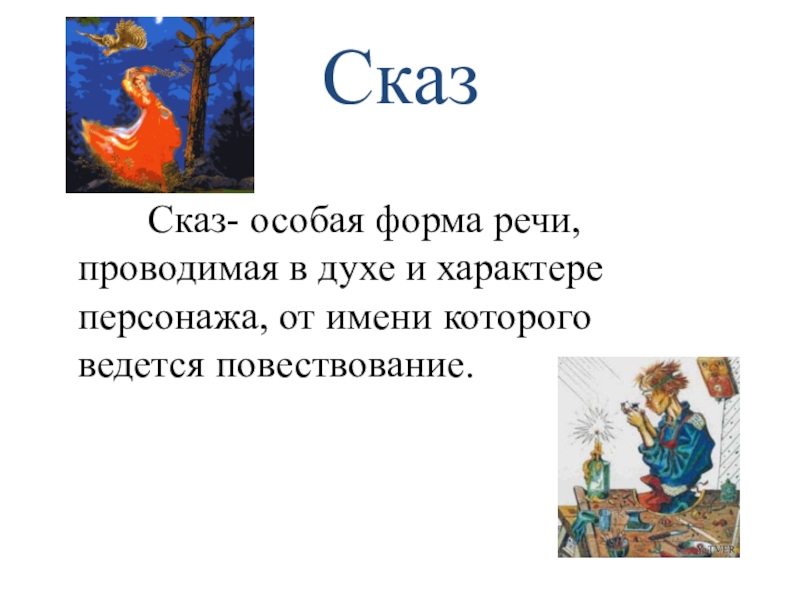 Сказ

Сказ- особая форма речи, проводимая в духе и характере персонажа, от имени которого ведется повествование.